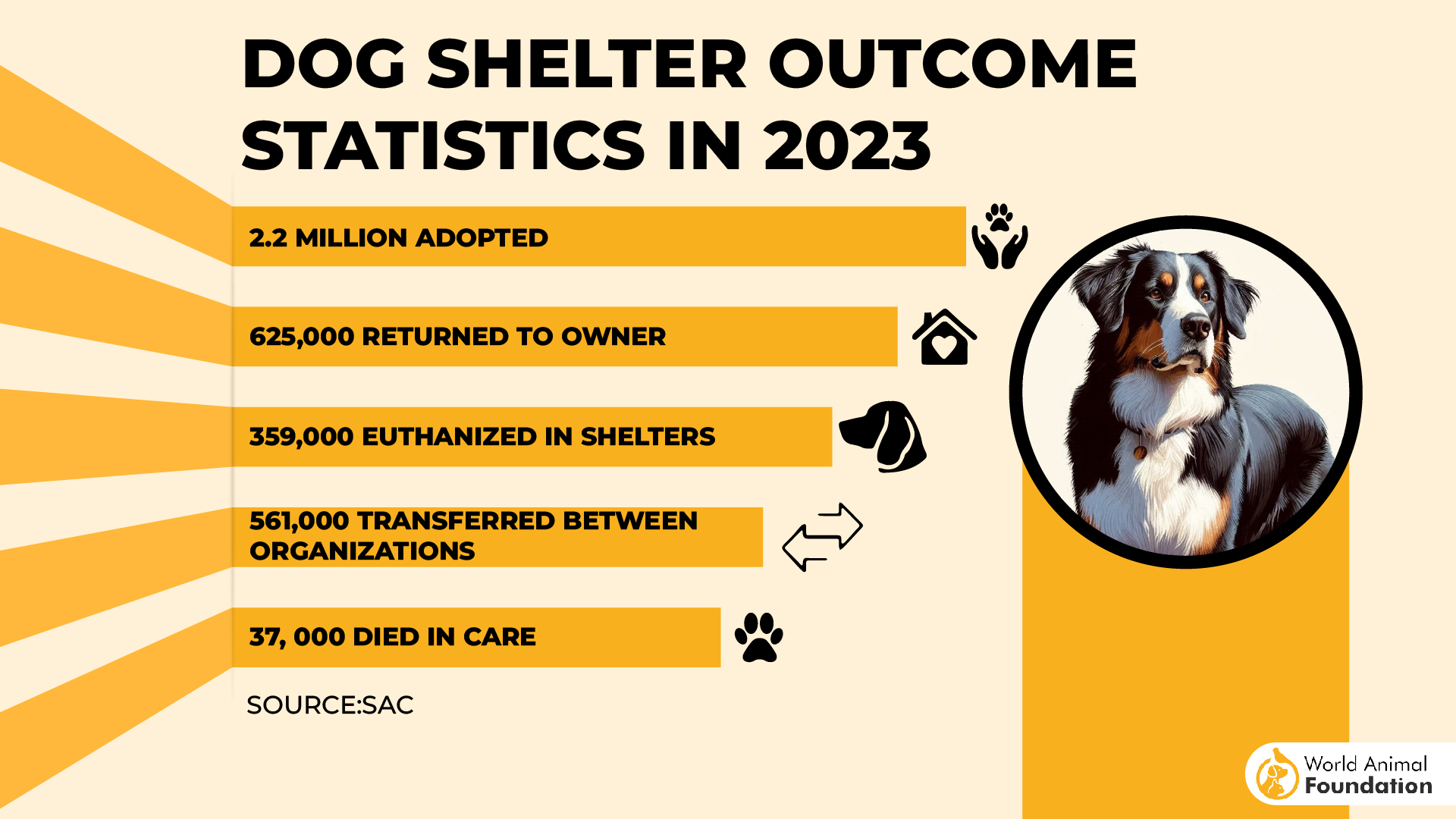 DOG SHELTER OUTCOME STATISTICS IN 2023

2.2 MILLION ADOPTED

625,000 RETURNED TO OWNER

359,000 EUTHANIZED IN SHELTERS

561,000 TRANSFERRED BETWEEN ORGANIZATIONS

37, 000 DIED IN CARE

SOURCE:SAC

World Animal Foundation